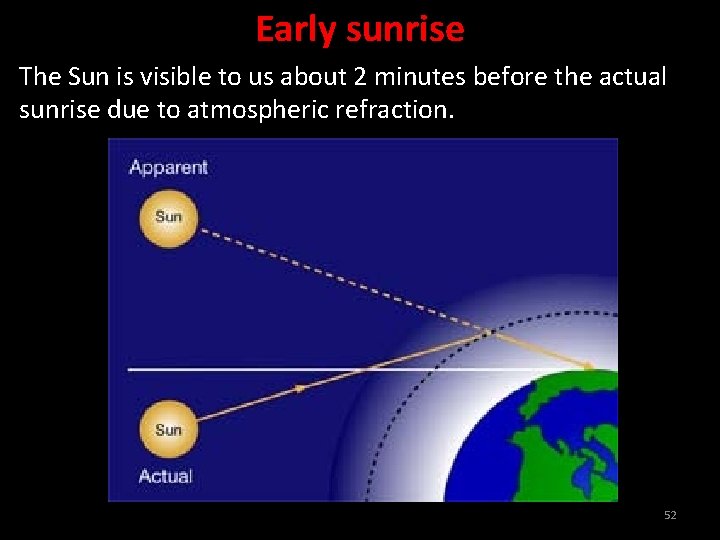 Early sunrise

The Sun is visible to us about 2 minutes before the actual sunrise due to atmospheric refraction.

Apparent

Sun

Sun

Actual

52